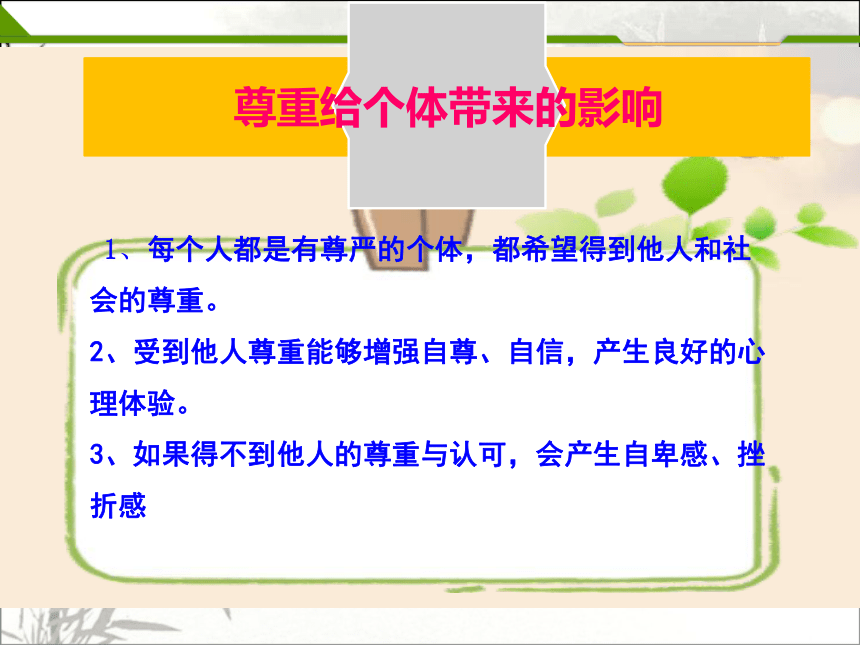 尊重给个体带来的影响

1、每个人都是有尊严的个体，都希望得到他人和社会的尊重。

2、受到他人尊重能够增强自尊、自信，产生良好的心理体验。

3、如果得不到他人的尊重与认可，会产生自卑感、挫折感